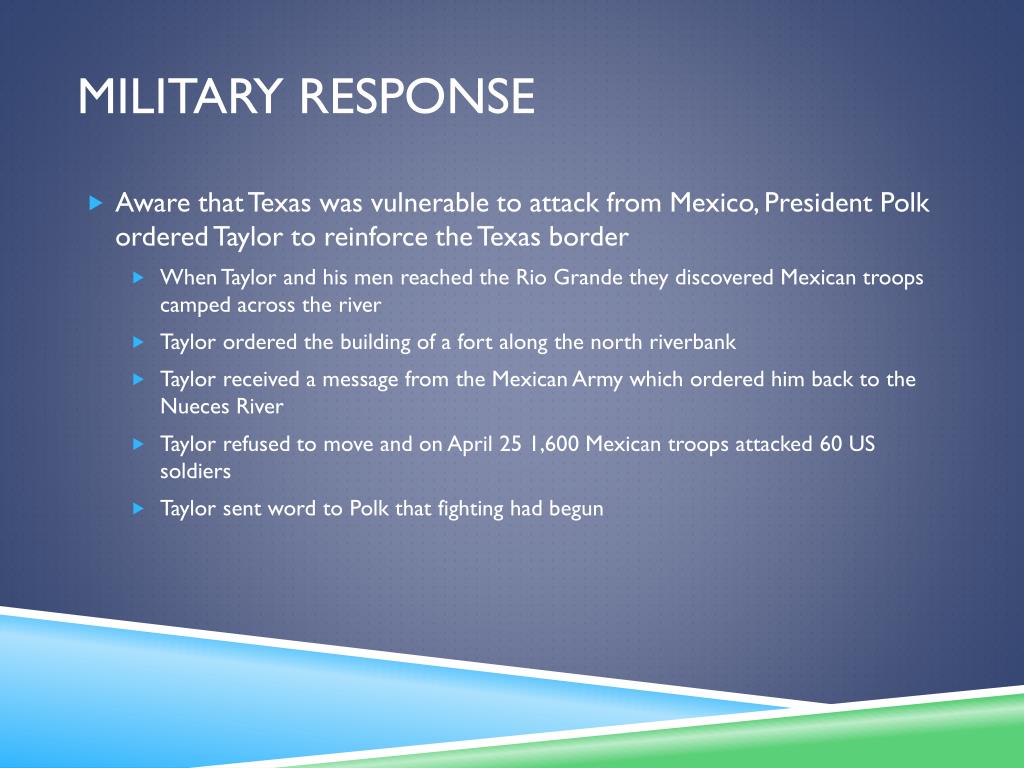 MILITARY RESPONSE

Aware that Texas was vulnerable to attack from Mexico, President Polk ordered Taylor to reinforce the Texas border

When Taylor and his men reached the Rio Grande they discovered Mexican troops camped across the river

Taylor ordered the building of a fort along the north riverbank

Taylor received a message from the Mexican Army which ordered him back to the Nueces River

Taylor refused to move and on April 25 1,600 Mexican troops attacked 60 US soldiers

Taylor sent word to Polk that fighting had begun